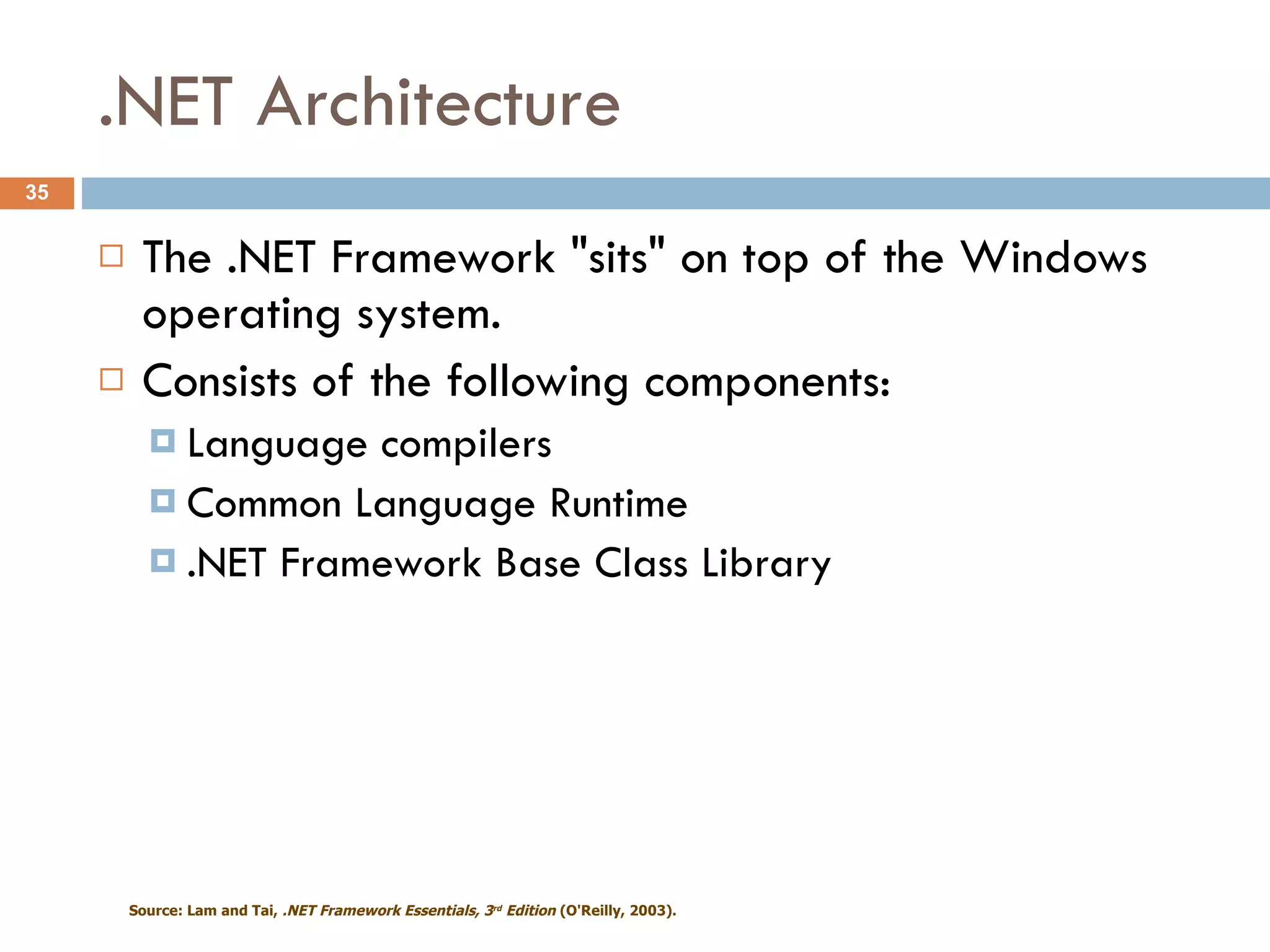 .NET Architecture

35

The .NET Framework "sits" on top of the Windows operating system.

Consists of the following components:

Language compilers

Common Language Runtime

.NET Framework Base Class Library

Source: Lam and Tai, .NET Framework Essentials, 3rd Edition (O'Reilly, 2003).